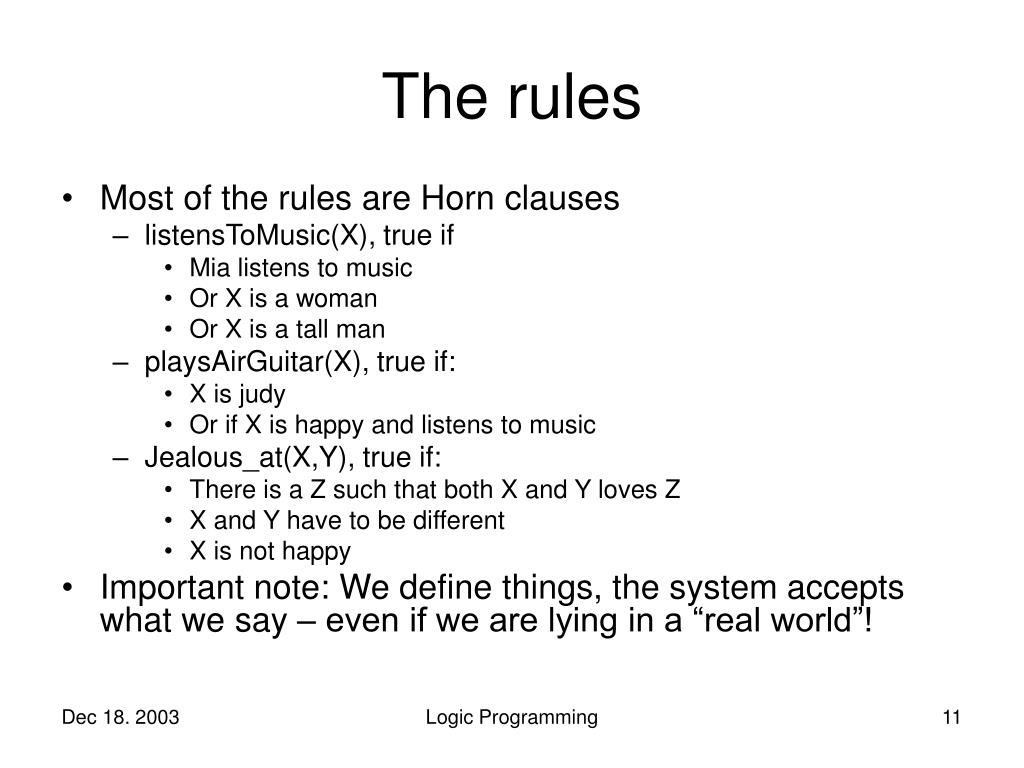 The rules

• Most of the rules are Horn clauses
– listensToMusic(X), true if
• Mia listens to music
• Or X is a woman
• Or X is a tall man
– playsAirGuitar(X), true if:
• X is judy
• Or if X is happy and listens to music
– Jealous_at(X,Y), true if:
• There is a Z such that both X and Y loves Z
• X and Y have to be different
• X is not happy
• Important note: We define things, the system accepts what we say – even if we are lying in a “real world”!

Dec 18. 2003

Logic Programming

11